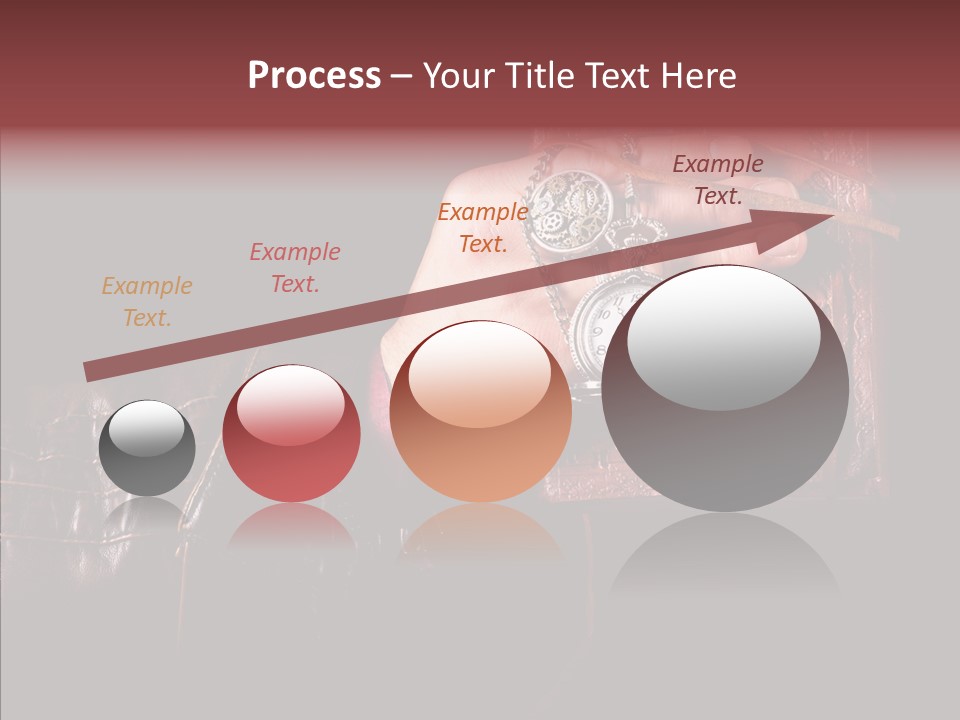 Process – Your Title Text Here

Example Text.

Example Text.

Example Text.

Example Text.